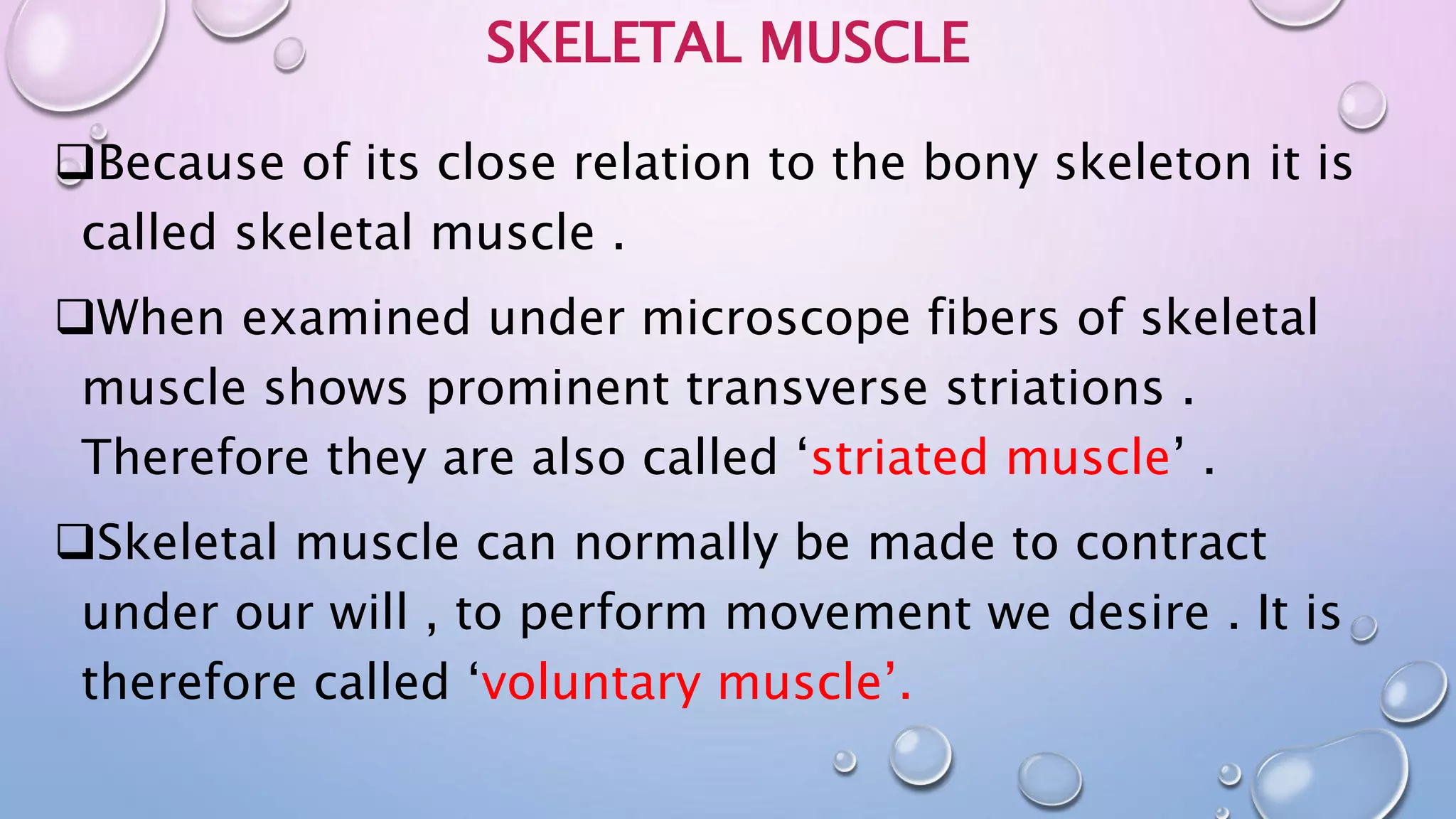 SKELETAL MUSCLE

❑Because of its close relation to the bony skeleton it is called skeletal muscle .

❑When examined under microscope fibers of skeletal muscle shows prominent transverse striations . Therefore they are also called ‘striated muscle’ .

❑Skeletal muscle can normally be made to contract under our will , to perform movement we desire . It is therefore called ‘voluntary muscle’.